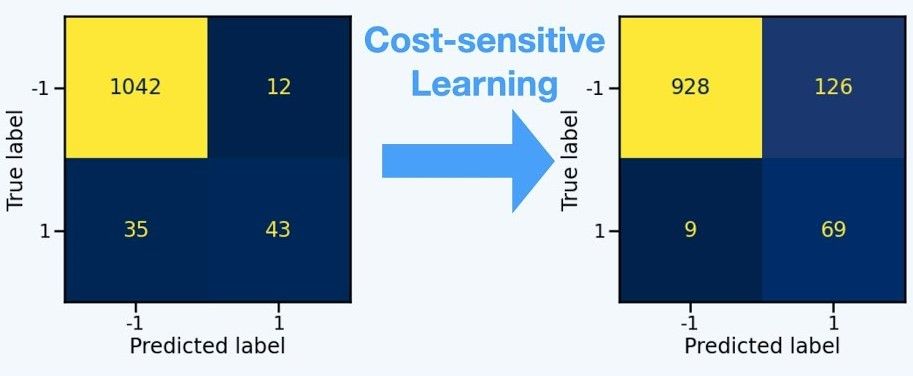 True label

-1

1

1042

12

35

43

-1

1

Predicted label

Cost-sensitive Learning

True label

-1

1

928

126

9

69

-1

1

Predicted label